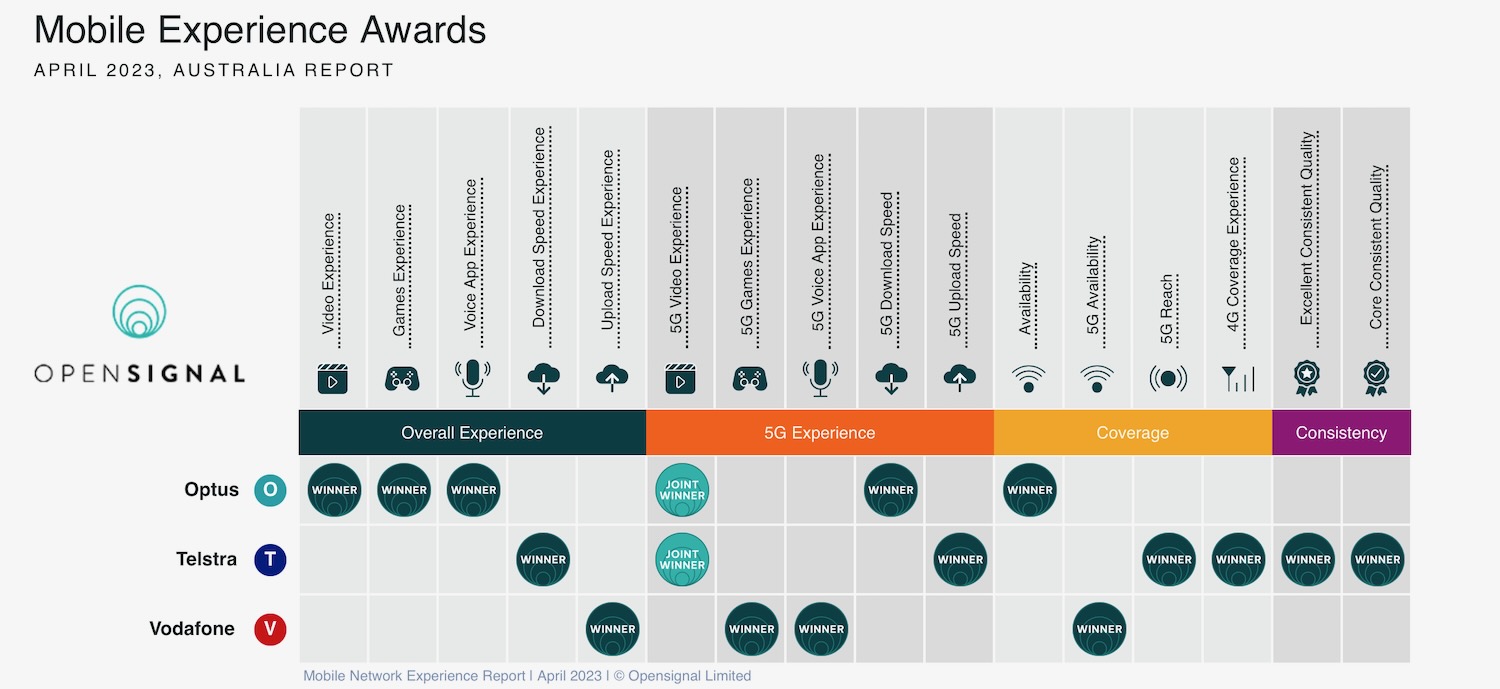 Mobile Experience Awards

APRIL 2023, AUSTRALIA REPORT

OPENSIGNAL

| | Video Experience | Games Experience | Voice App Experience | Download Speed Experience | Upload Speed Experience | 5G Video Experience | 5G Games Experience | 5G Voice App Experience | 5G Download Speed | 5G Upload Speed | Availability | 5G Availability | 5G Reach | 4G Coverage Experience | Excellent Consistent Quality | Core Consistent Quality |
|---|---|---|---|---|---|---|---|---|---|---|---|---|---|---|---|---|
| | Overall Experience | | | | | 5G Experience | | | | | Coverage | | | | Consistency | |
| Optus O | WINNER | WINNER | WINNER | | | JOINT WINNER | | | WINNER | | WINNER | | | | | |
| Telstra T | | | | WINNER | | JOINT WINNER | | | | WINNER | | | WINNER | WINNER | WINNER | WINNER |
| Vodafone V | | | | | WINNER | | WINNER | WINNER | | | | WINNER | | | | |

Mobile Network Experience Report | April 2023 | © Opensignal Limited